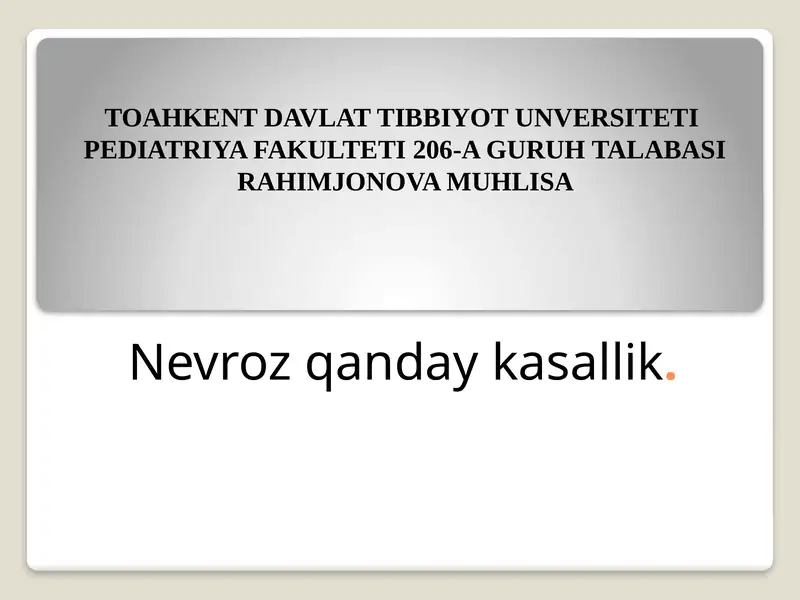 TOAHKENT DAVLAT TIBBIYOT UNVERSITETI PEDIATRIYA FAKULTETI 206-A GURUH TALABASI RAHIMJONOVA MUHLISA

Nevroz qanday kasallik.